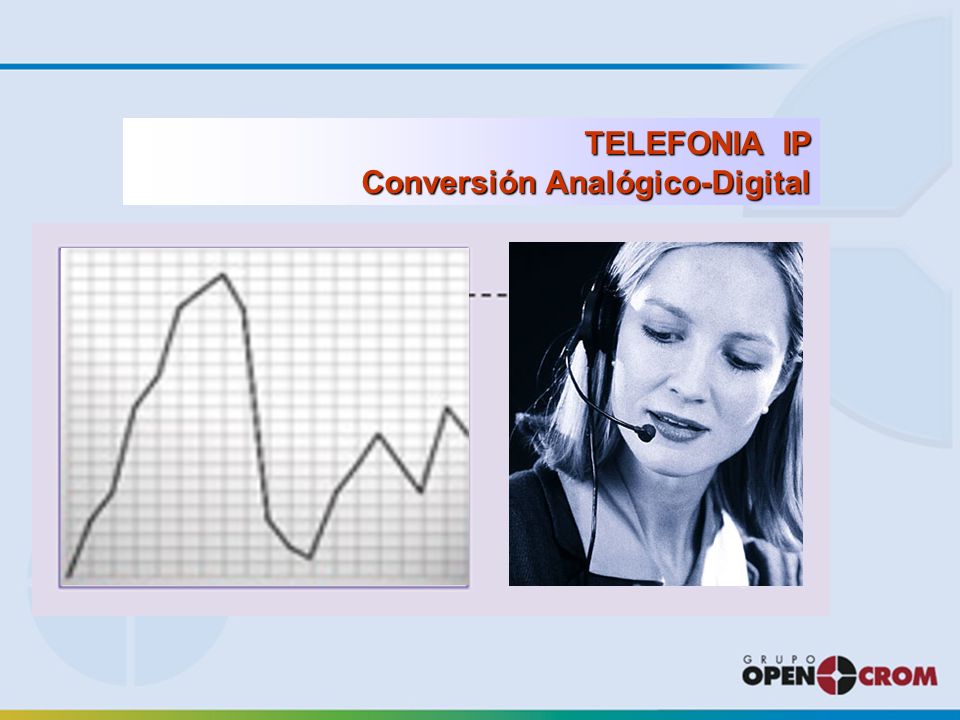 TELEFONIA IP
Conversión Analógico-Digital

GRUPO
OPEN CROM